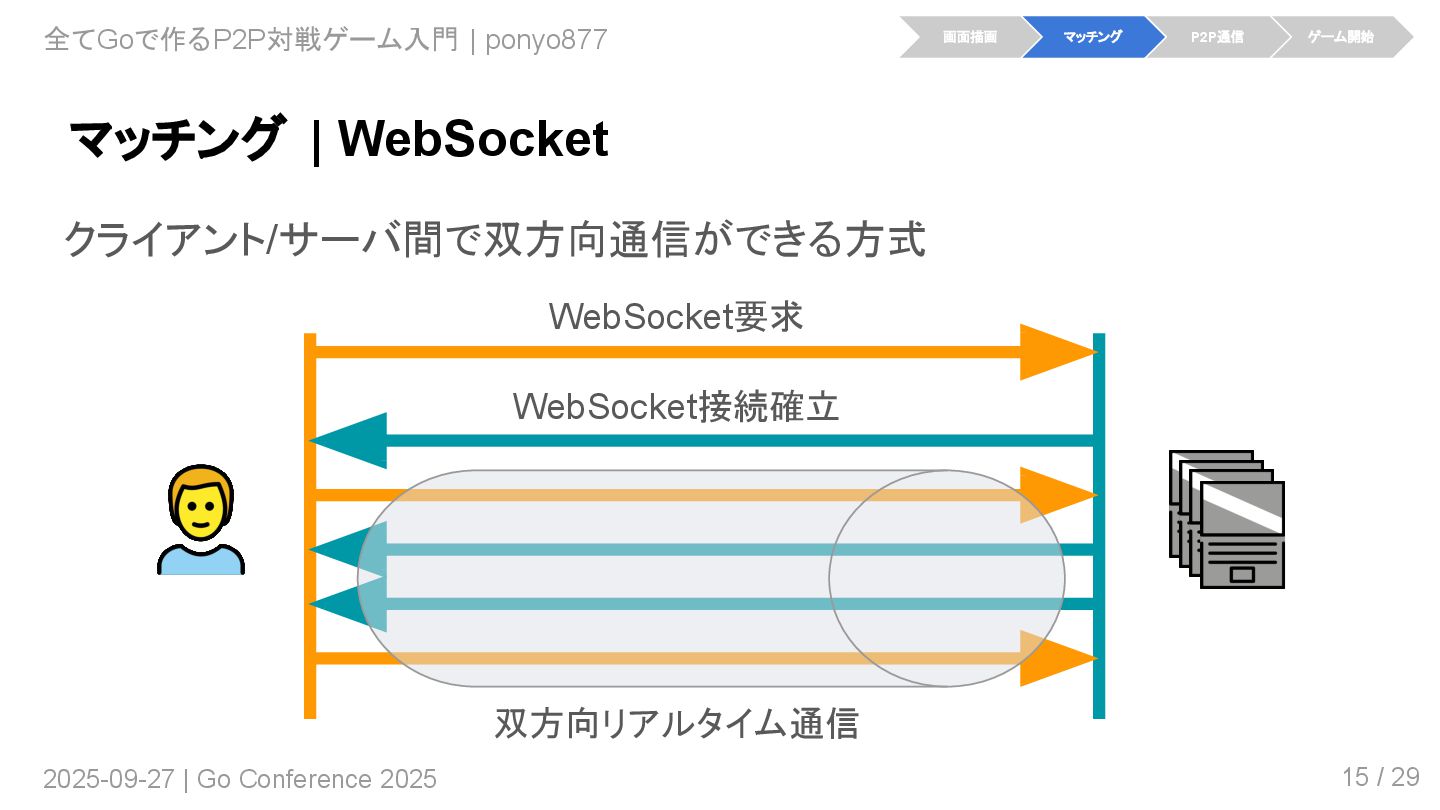 全てGoで作るP2P対戦ゲーム入門 | ponyo877

画面描画 マッチング P2P通信 ゲーム開始

マッチング | WebSocket

クライアント/サーバ間で双方向通信ができる方式

WebSocket要求

WebSocket接続確立

双方向リアルタイム通信

2025-09-27 | Go Conference 2025

15 / 29